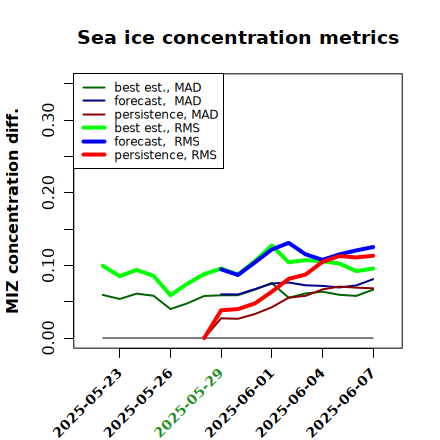 Sea ice concentration metrics

best est., MAD
forecast, MAD
persistence, MAD
best est., RMS
forecast, RMS
persistence, RMS

MIZ concentration diff.

0.00
0.10
0.20
0.30

2025-05-23
2025-05-26
2025-05-29
2025-06-01
2025-06-04
2025-06-07